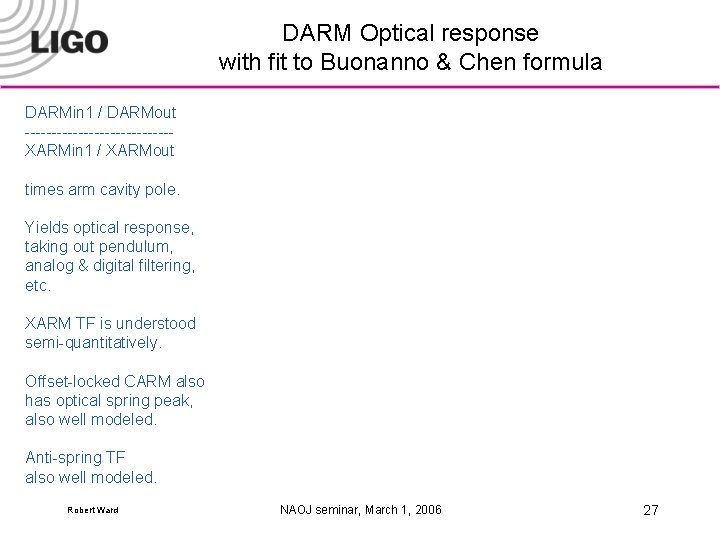 LIGO

DARM Optical response
with fit to Buonanno & Chen formula

DARMin1 / DARMout
----------------------------
XARMin1 / XARMout

times arm cavity pole.

Yields optical response, taking out pendulum, analog & digital filtering, etc.

XARM TF is understood semi-quantitatively.

Offset-locked CARM also has optical spring peak, also well modeled.

Anti-spring TF
also well modeled.

Robert Ward

NAOJ seminar, March 1, 2006

27